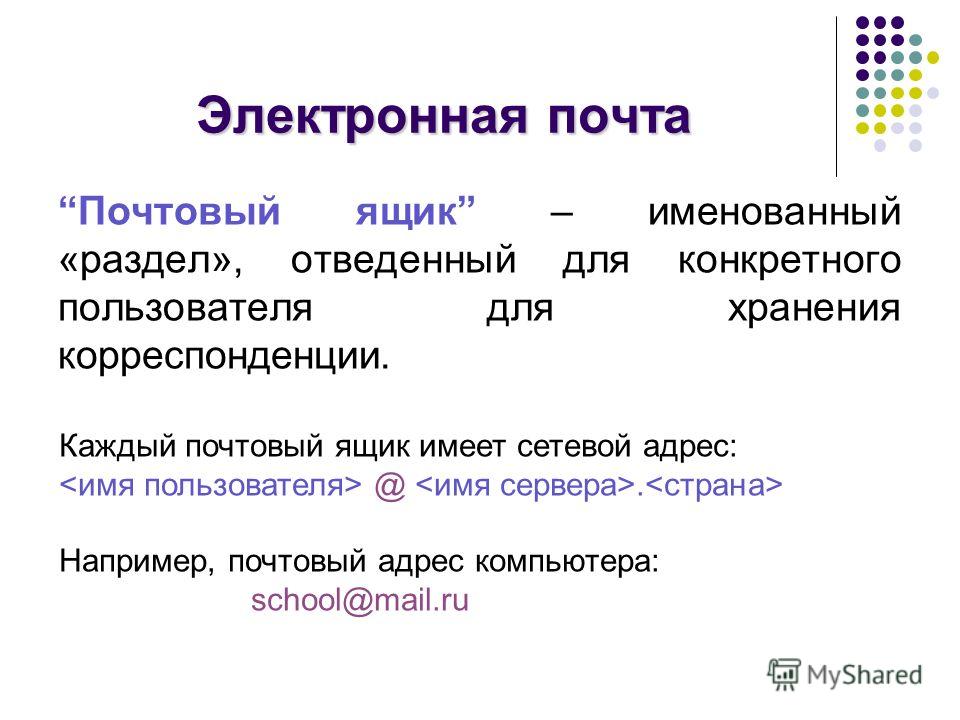 Электронная почта

“Почтовый ящик” – именованный «раздел», отведенный для конкретного пользователя для хранения корреспонденции.

Каждый почтовый ящик имеет сетевой адрес:
<имя пользователя> @ <имя сервера>.<страна>

Например, почтовый адрес компьютера:
school@mail.ru

MyShared